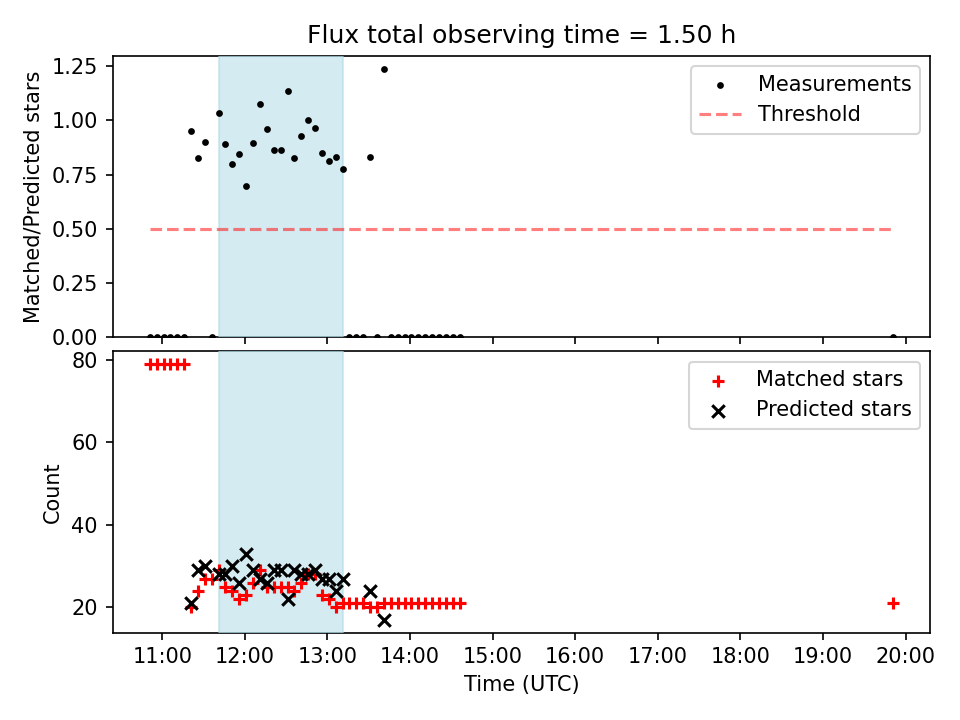 Flux total observing time = 1.50 h

Matched/Predicted stars

1.25
1.00
0.75
0.50
0.25
0.00

Measurements
Threshold

Count

80
60
40
20

Matched stars
Predicted stars

11:00
12:00
13:00
14:00
15:00
16:00
17:00
18:00
19:00
20:00

Time (UTC)